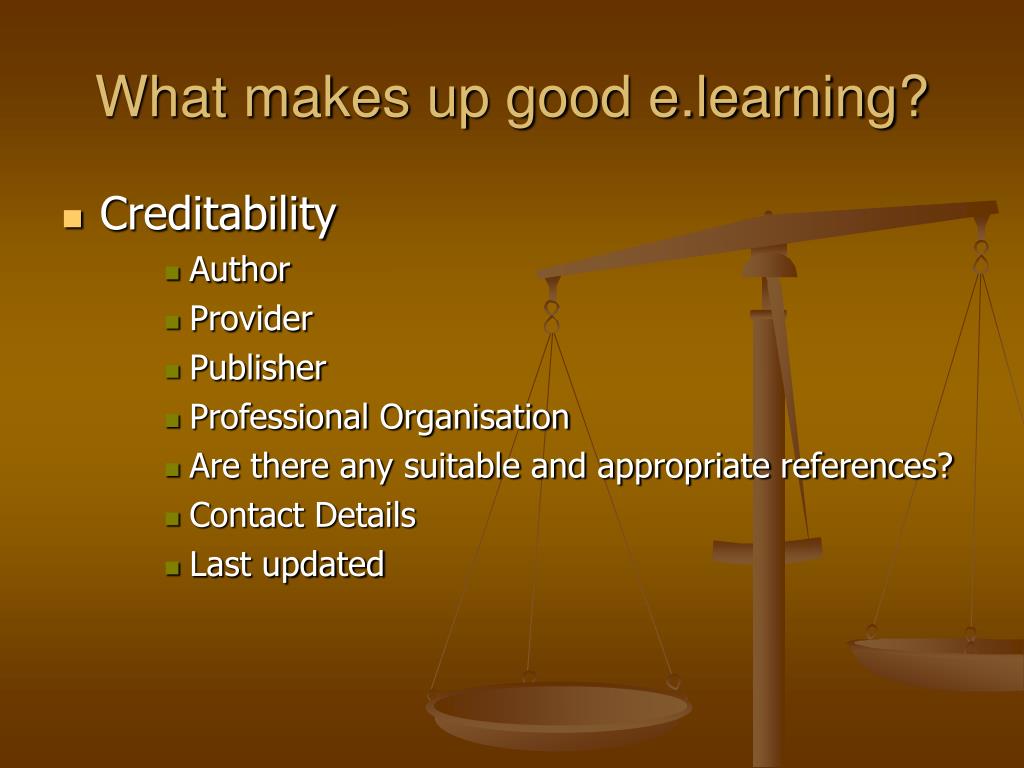 What makes up good e.learning?

Creditability
Author
Provider
Publisher
Professional Organisation
Are there any suitable and appropriate references?
Contact Details
Last updated